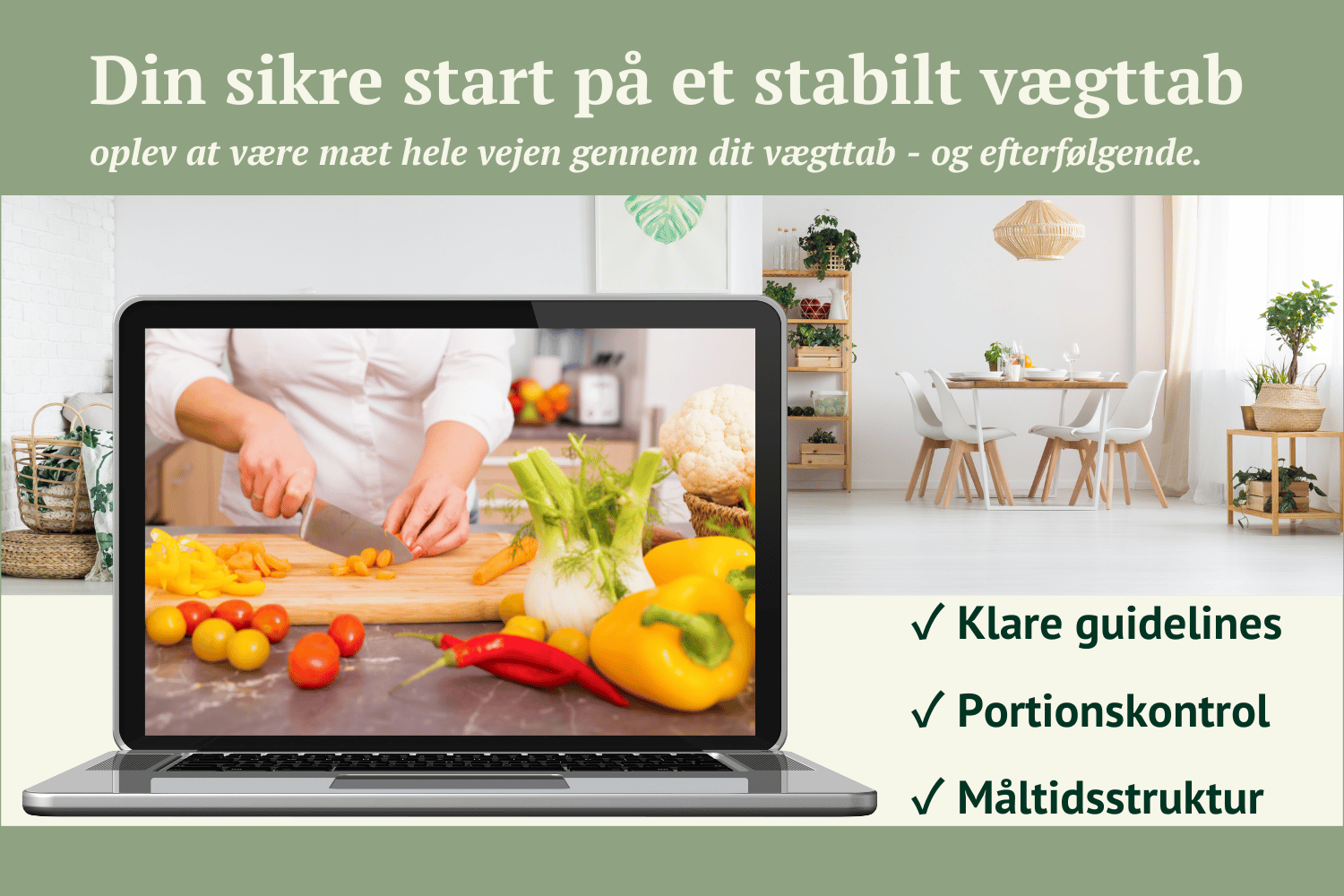 Din sikre start på et stabilt vægttab

oplev at være mæt hele vejen gennem dit vægttab - og efterfølgende.

✓ Klare guidelines

✓ Portionskontrol

✓ Måltidsstruktur